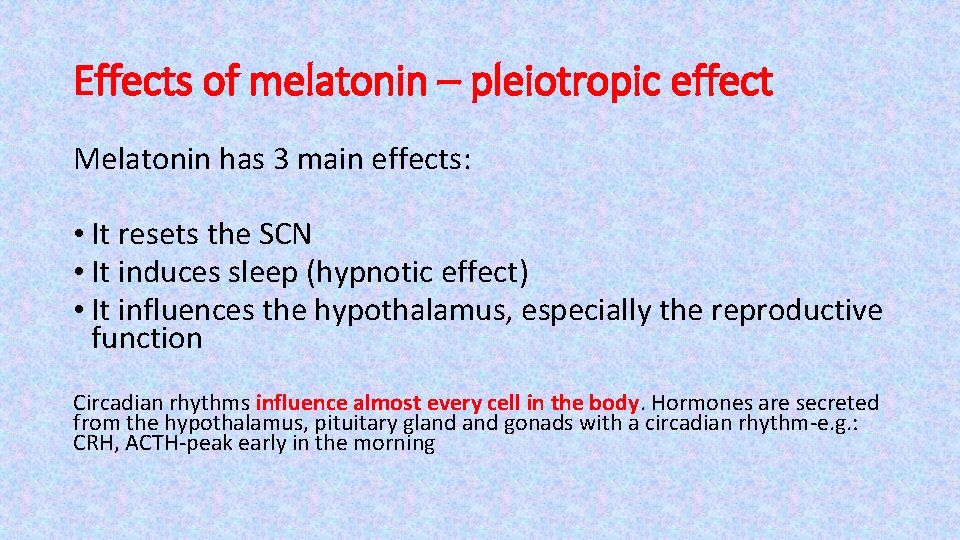 Effects of melatonin – pleiotropic effect

Melatonin has 3 main effects:

• It resets the SCN
• It induces sleep (hypnotic effect)
• It influences the hypothalamus, especially the reproductive function

Circadian rhythms influence almost every cell in the body. Hormones are secreted from the hypothalamus, pituitary gland and gonads with a circadian rhythm-e.g.: CRH, ACTH-peak early in the morning